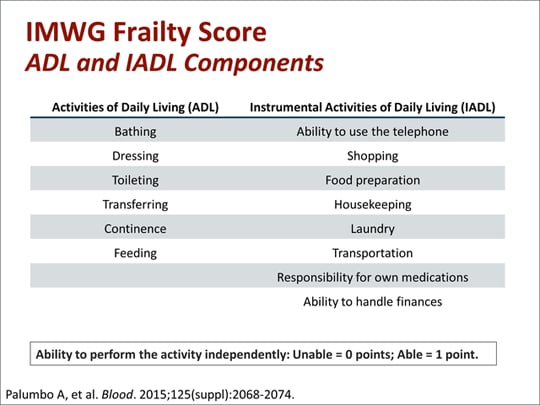 IMWG Frailty Score
ADL and IADL Components

| Activities of Daily Living (ADL) | Instrumental Activities of Daily Living (IADL) |
|---|---|
| Bathing | Ability to use the telephone |
| Dressing | Shopping |
| Toileting | Food preparation |
| Transferring | Housekeeping |
| Continence | Laundry |
| Feeding | Transportation |
| | Responsibility for own medications |
| | Ability to handle finances |

Ability to perform the activity independently: Unable = 0 points; Able = 1 point.

Palumbo A, et al. Blood. 2015;125(suppl):2068-2074.